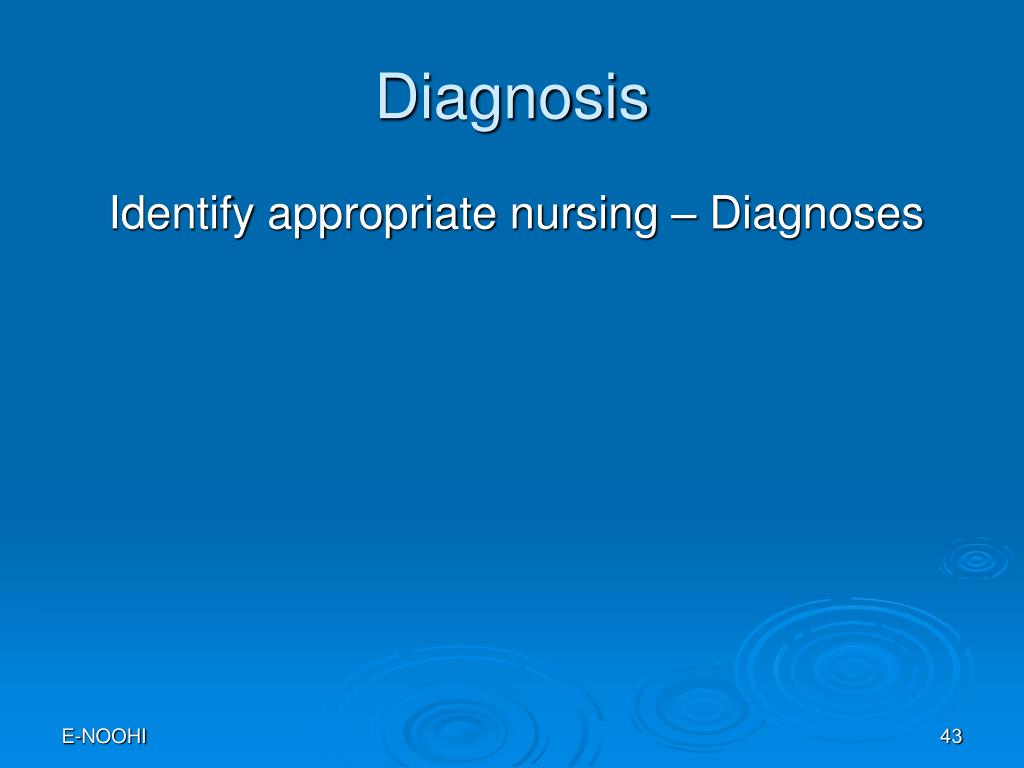 Diagnosis

Identify appropriate nursing – Diagnoses

E-NOOHI

43